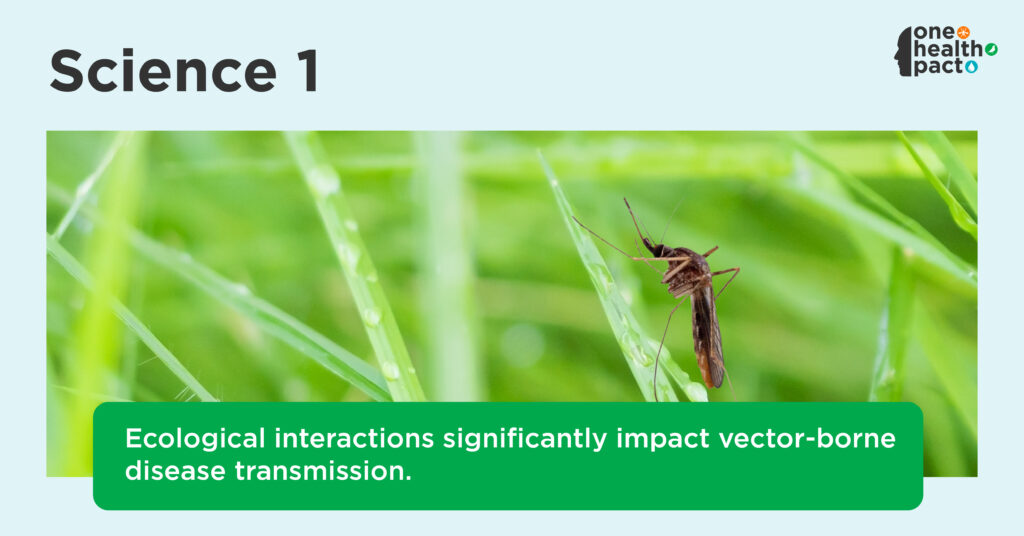 Science 1

one health pact

Ecological interactions significantly impact vector-borne disease transmission.